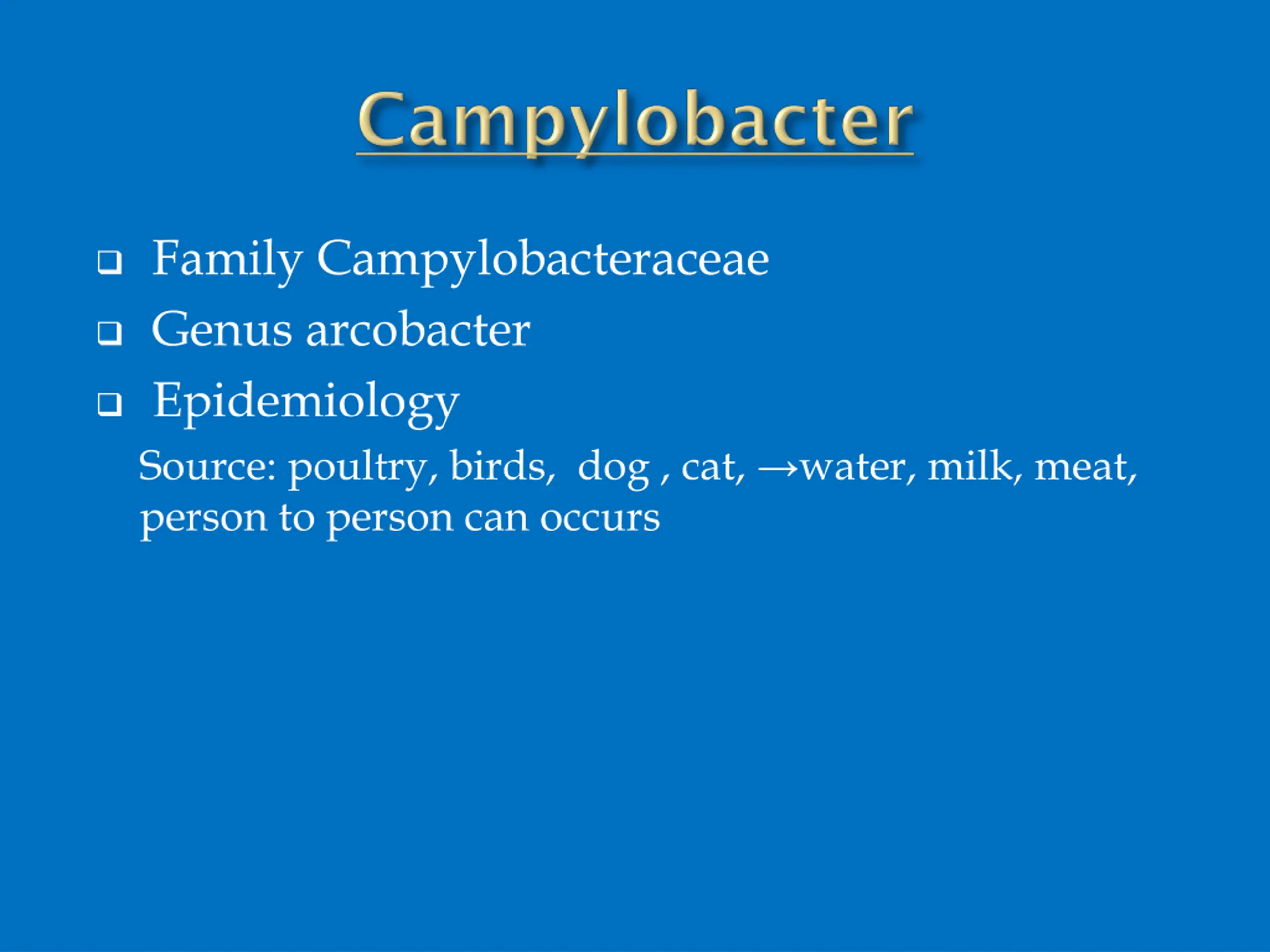 Campylobacter

❑ Family Campylobacteraceae
❑ Genus arcobacter
❑ Epidemiology

Source: poultry, birds, dog , cat, →water, milk, meat, person to person can occurs